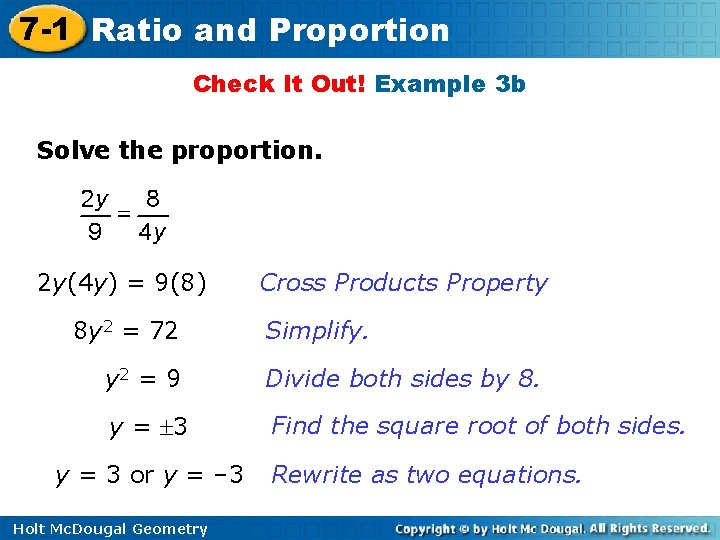 7-1 Ratio and Proportion

Check It Out! Example 3b

Solve the proportion.

$\frac{2y}{9} = \frac{8}{4y}$

$2y(4y) = 9(8)$ Cross Products Property

$8y^2 = 72$ Simplify.

$y^2 = 9$ Divide both sides by 8.

$y = \pm 3$ Find the square root of both sides.

$y = 3$ or $y = -3$ Rewrite as two equations.

Holt McDougal Geometry

Copyright © by Holt Mc Dougal. All Rights Reserved.